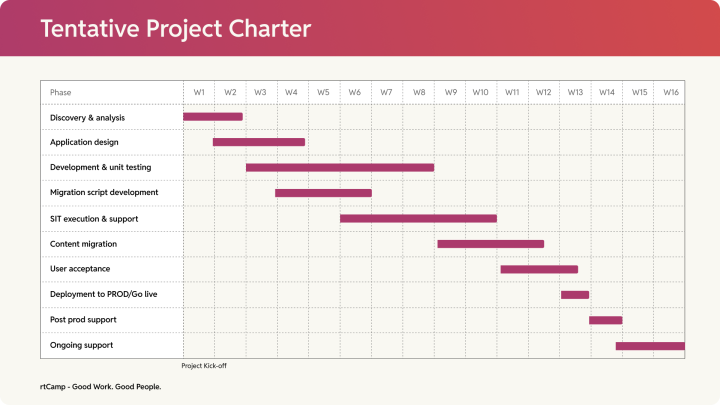 Tentative Project Charter

| Phase | W1 | W2 | W3 | W4 | W5 | W6 | W7 | W8 | W9 | W10 | W11 | W12 | W13 | W14 | W15 | W16 |
|---|---|---|---|---|---|---|---|---|---|---|---|---|---|---|---|---|
| Discovery & analysis | | | | | | | | | | | | | | | | |
| Application design | | | | | | | | | | | | | | | | |
| Development & unit testing | | | | | | | | | | | | | | | | |
| Migration script development | | | | | | | | | | | | | | | | |
| SIT execution & support | | | | | | | | | | | | | | | | |
| Content migration | | | | | | | | | | | | | | | | |
| User acceptance | | | | | | | | | | | | | | | | |
| Deployment to PROD/Go live | | | | | | | | | | | | | | | | |
| Post prod support | | | | | | | | | | | | | | | | |
| Ongoing support | | | | | | | | | | | | | | | | |

Project Kick-off

rtCamp - Good Work. Good People.